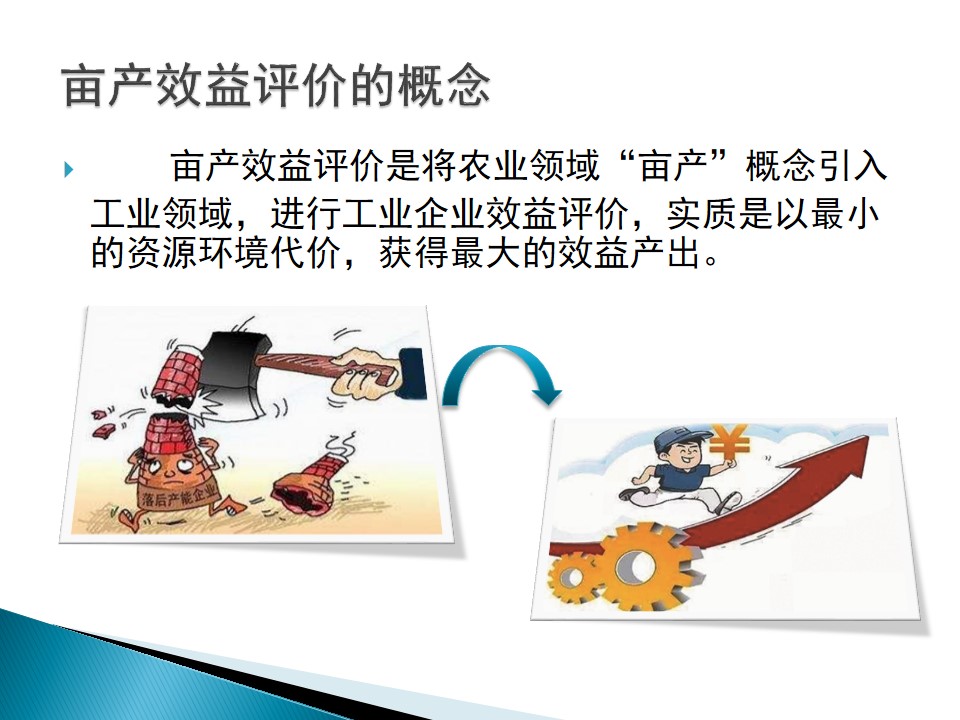 亩产效益评价的概念

亩产效益评价是将农业领域“亩产”概念引入工业领域，进行工业企业效益评价，实质是以最小的资源环境代价，获得最大的效益产出。

落后产能企业

¥